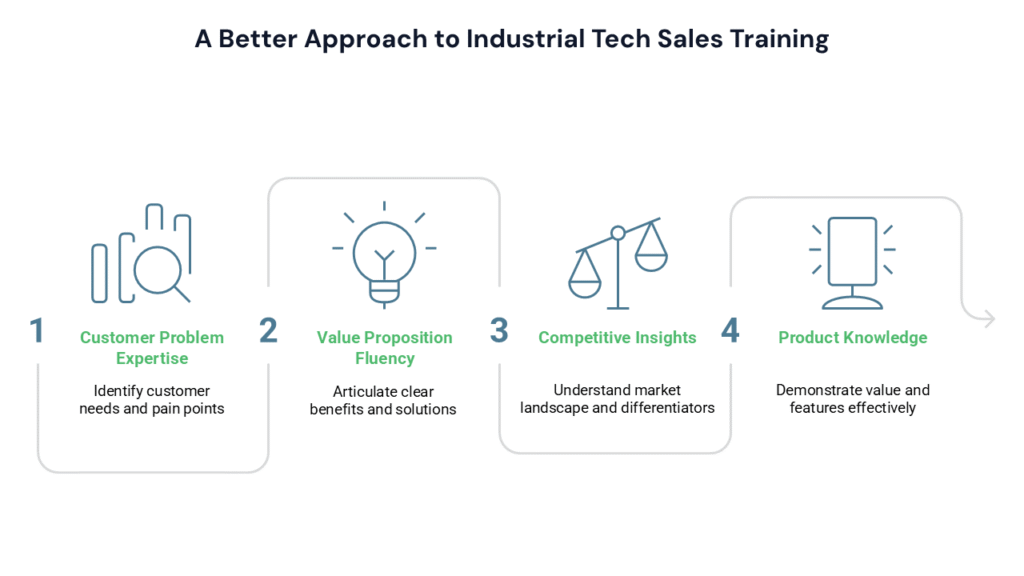 A Better Approach to Industrial Tech Sales Training

1 Customer Problem Expertise

Identify customer needs and pain points

2 Value Proposition Fluency

Articulate clear benefits and solutions

3 Competitive Insights

Understand market landscape and differentiators

4 Product Knowledge

Demonstrate value and features effectively